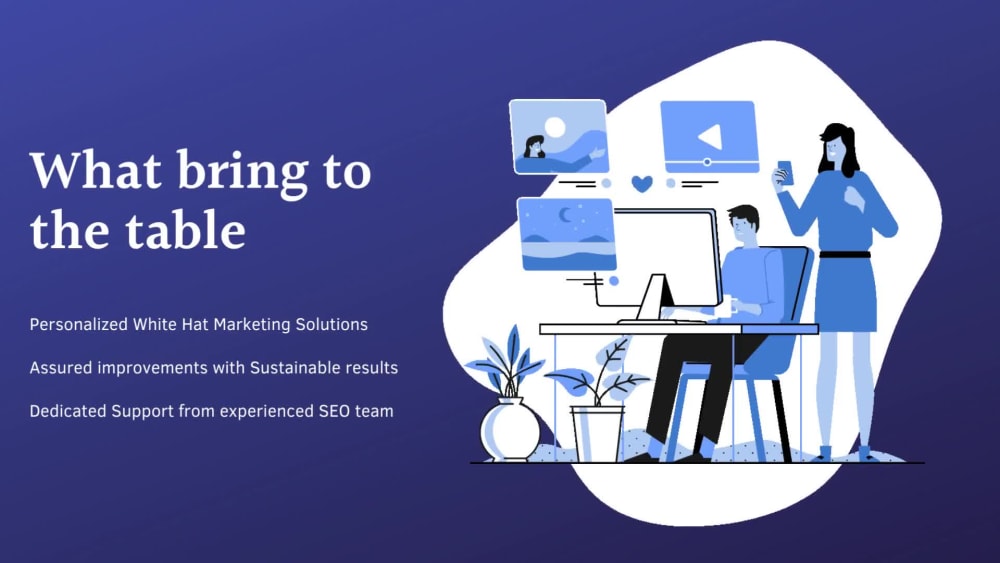 What bring to the table

Personalized White Hat Marketing Solutions

Assured improvements with Sustainable results

Dedicated Support from experienced SEO team